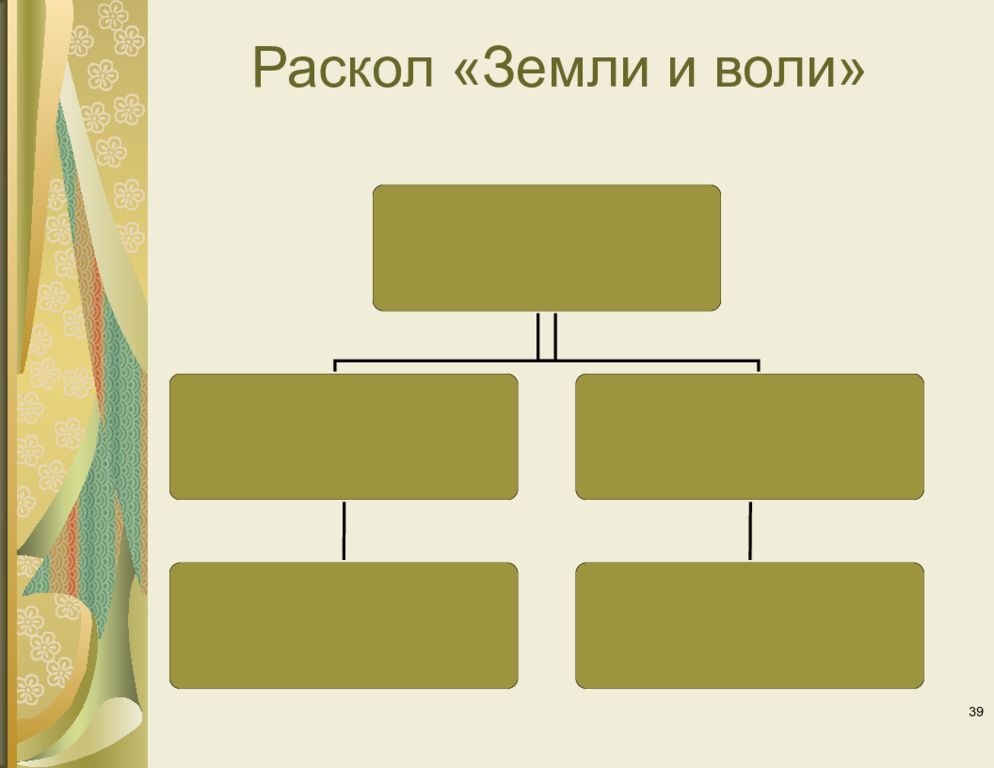 Раскол «Земли и воли»

39